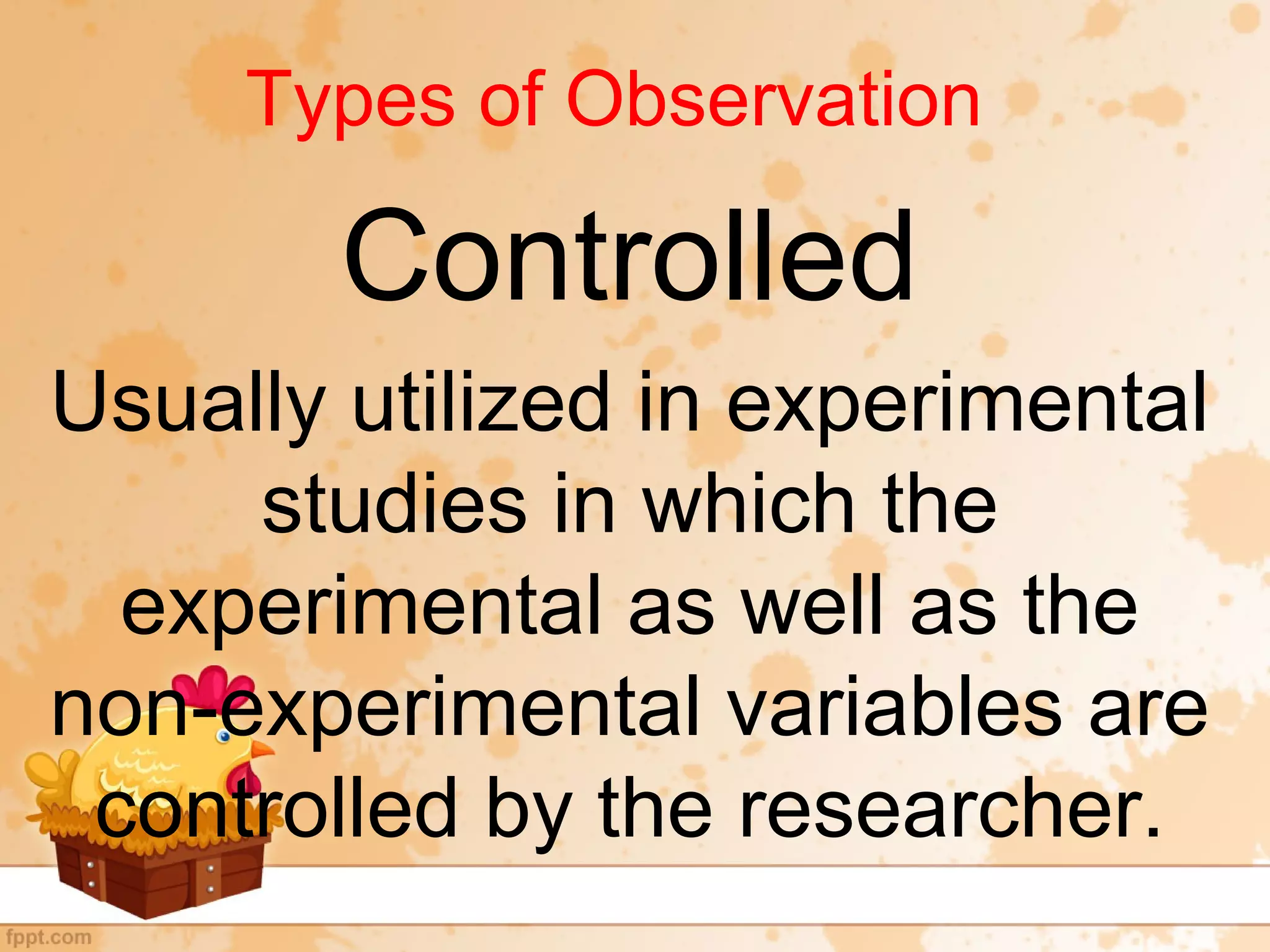 Types of Observation

Controlled

Usually utilized in experimental studies in which the experimental as well as the non-experimental variables are controlled by the researcher.

fppt.com